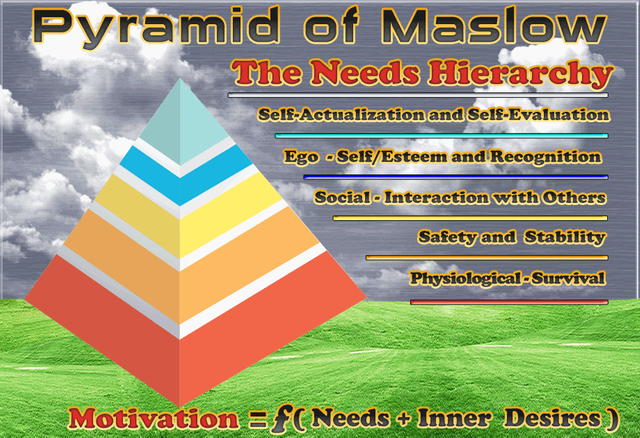 Pyramid of Maslow

The Needs Hierarchy

Self-Actualization and Self-Evaluation

Ego - Self/Esteem and Recognition

Social - Interaction with Others

Safety and Stability

Physiological - Survival

Motivation = $f$( Needs + Inner Desires )